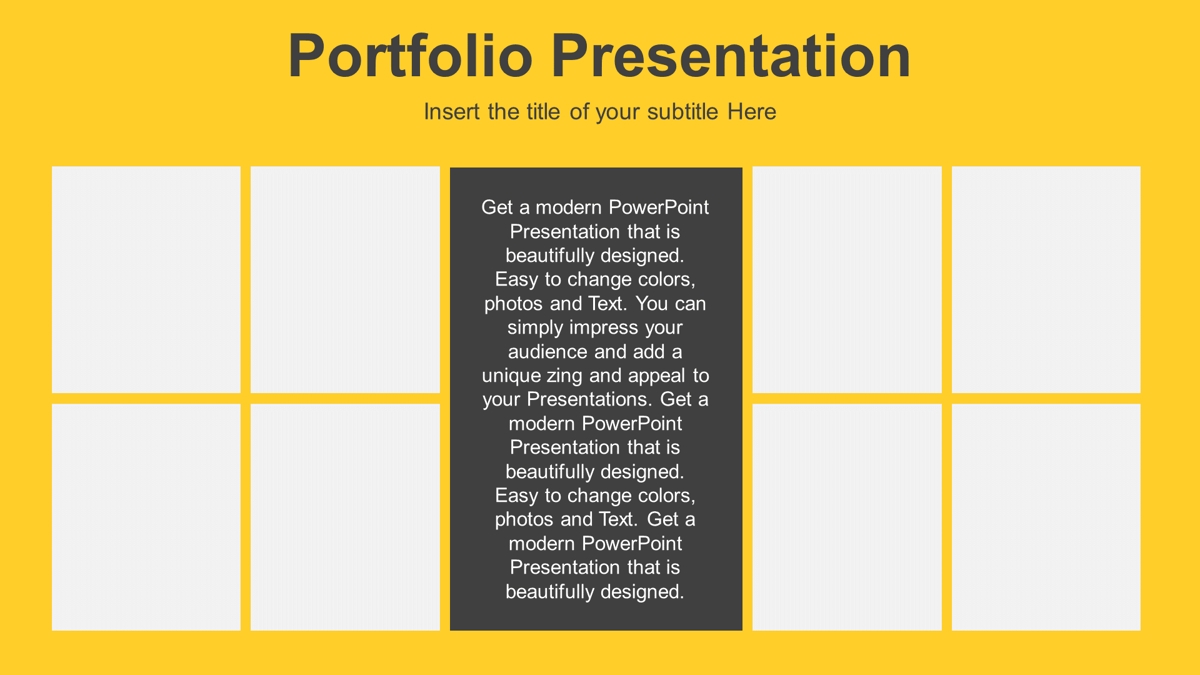 Portfolio Presentation

Insert the title of your subtitle Here

Get a modern PowerPoint Presentation that is beautifully designed. Easy to change colors, photos and Text. You can simply impress your audience and add a unique zing and appeal to your Presentations. Get a modern PowerPoint Presentation that is beautifully designed. Easy to change colors, photos and Text. Get a modern PowerPoint Presentation that is beautifully designed.